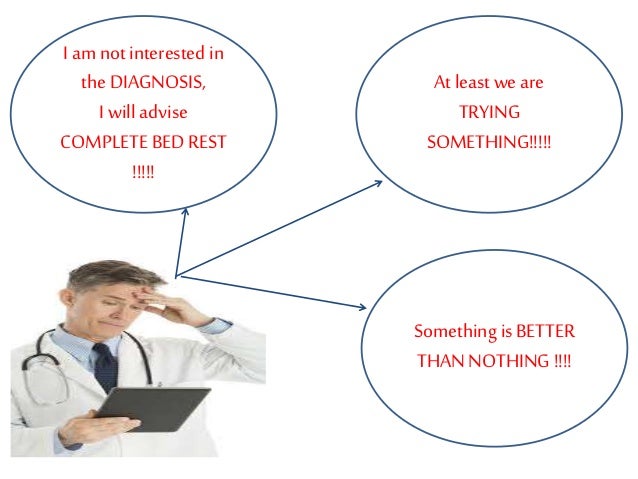 I am not interested in the DIAGNOSIS, I will advise COMPLETE BED REST !!!!!

At least we are TRYING SOMETHING!!!!!

Something is BETTER THAN NOTHING !!!!